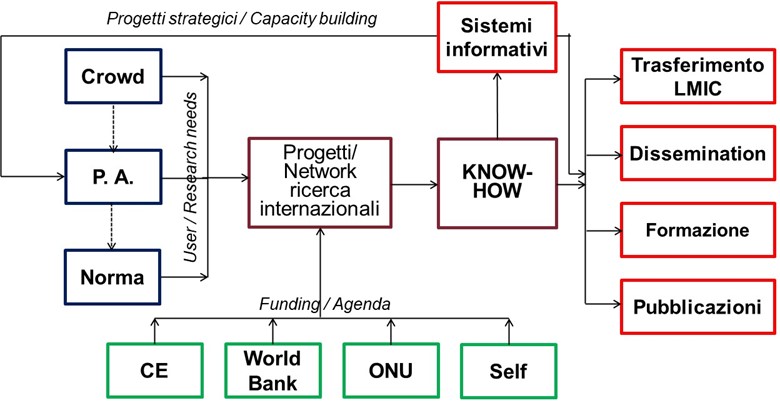 Progetti strategici / Capacity building

Sistemi informativi

Crowd

P. A.

Norma

User / Research needs

Progetti/ Network ricerca internazionali

KNOW-HOW

Trasferimento LMIC

Dissemination

Formazione

Pubblicazioni

Funding / Agenda

CE

World Bank

ONU

Self